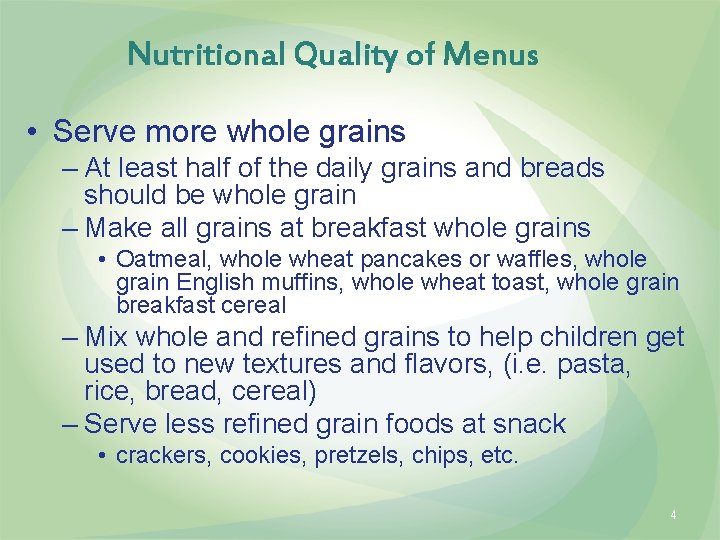 Nutritional Quality of Menus

• Serve more whole grains
– At least half of the daily grains and breads should be whole grain
– Make all grains at breakfast whole grains
• Oatmeal, whole wheat pancakes or waffles, whole grain English muffins, whole wheat toast, whole grain breakfast cereal
– Mix whole and refined grains to help children get used to new textures and flavors, (i.e. pasta, rice, bread, cereal)
– Serve less refined grain foods at snack
• crackers, cookies, pretzels, chips, etc.

4